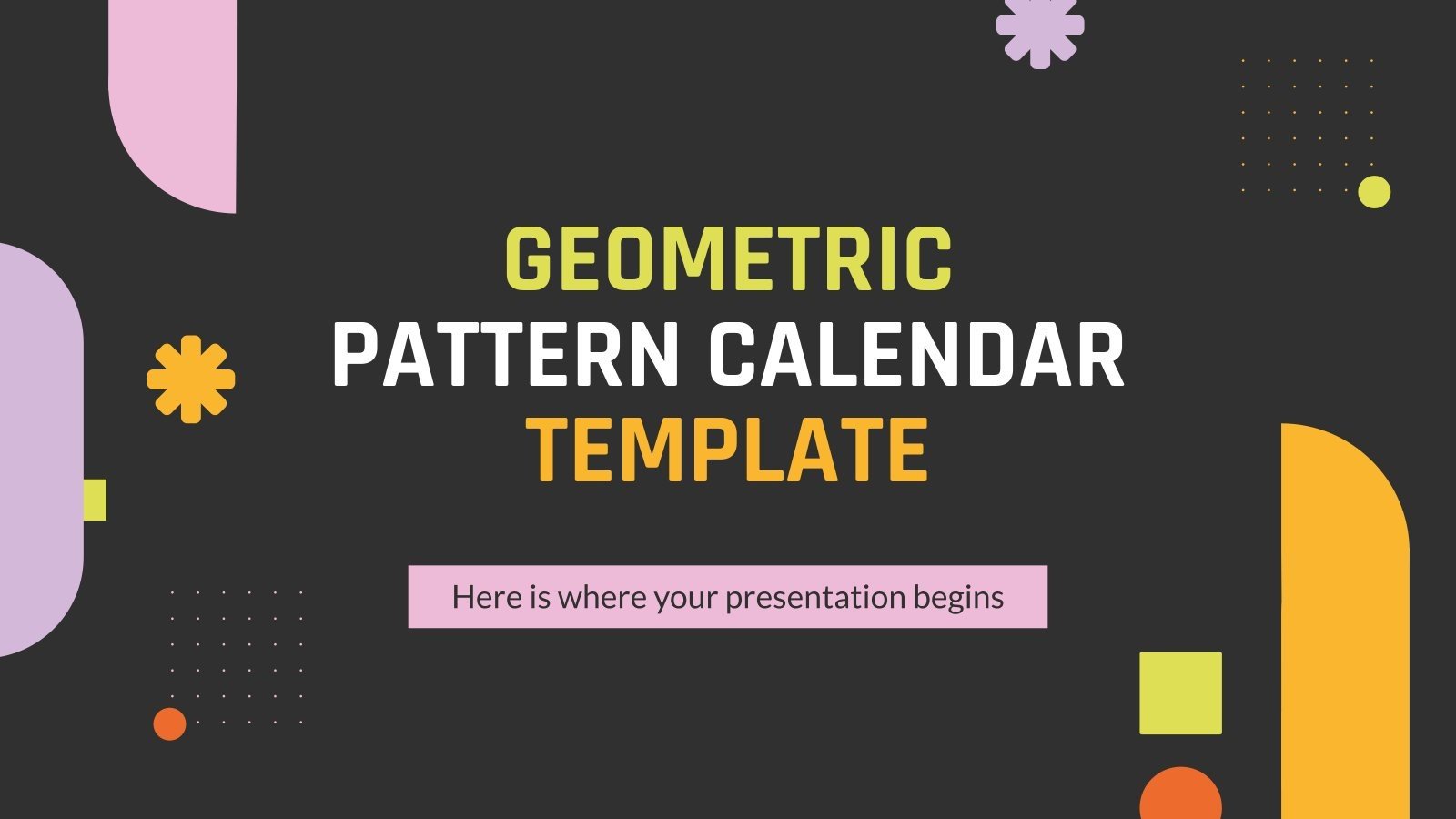 GEOMETRIC
PATTERN CALENDAR
TEMPLATE

Here is where your presentation begins